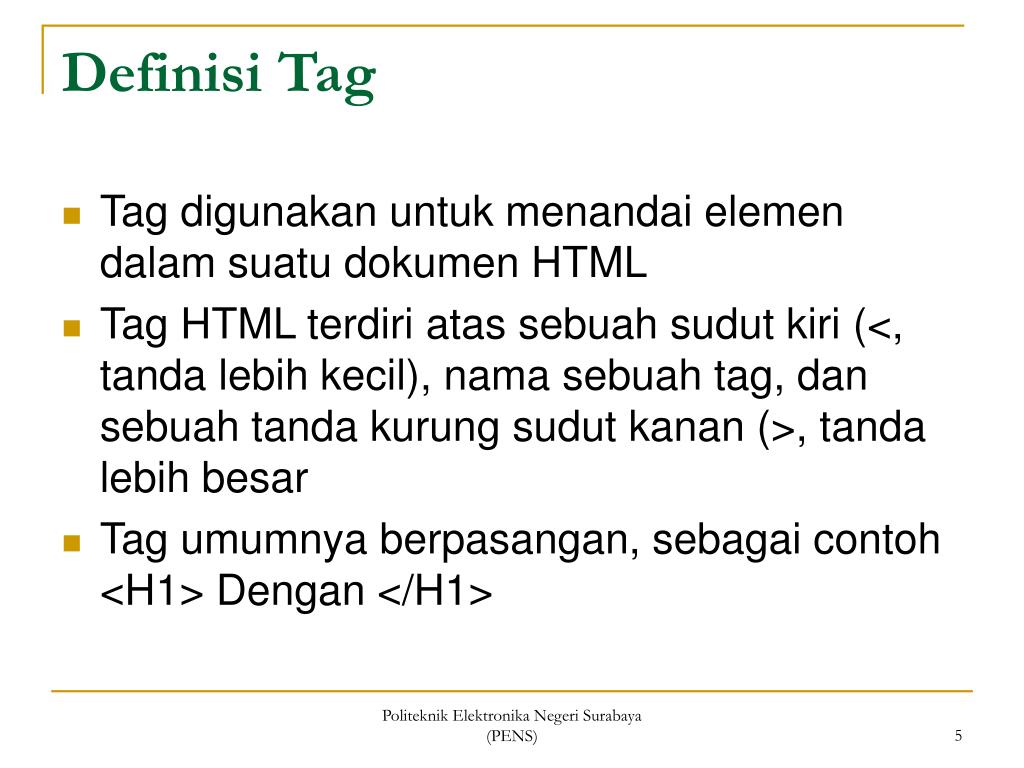 Definisi Tag

- Tag digunakan untuk menandai elemen dalam suatu dokumen HTML
- Tag HTML terdiri atas sebuah sudut kiri (<, tanda lebih kecil), nama sebuah tag, dan sebuah tanda kurung sudut kanan (>, tanda lebih besar
- Tag umumnya berpasangan, sebagai contoh <H1> Dengan </H1>

Politeknik Elektronika Negeri Surabaya (PENS)

5